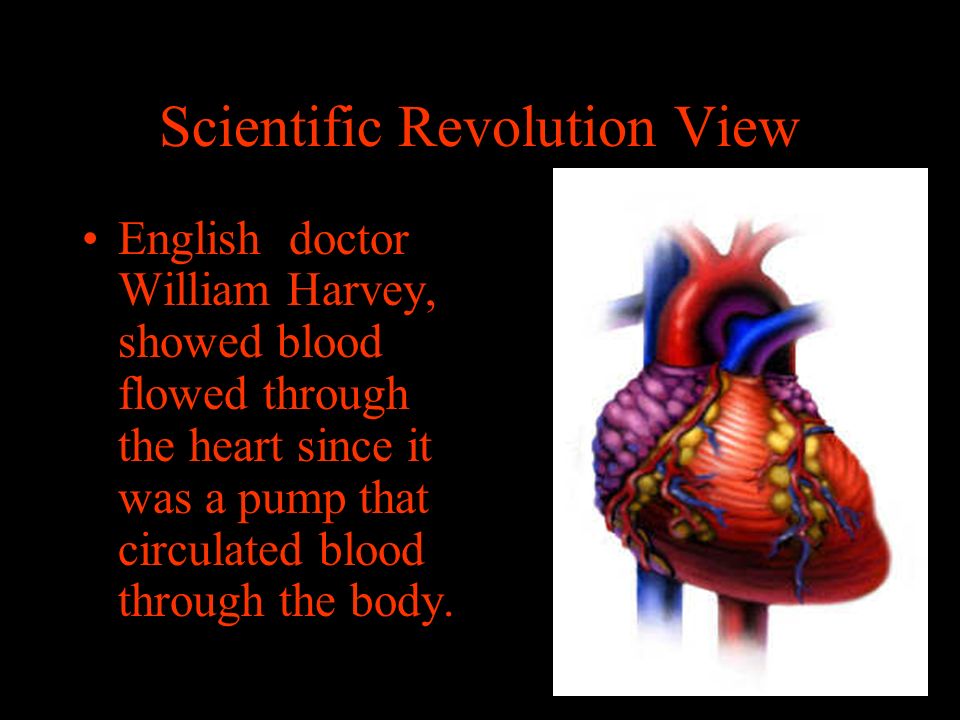 Scientific Revolution View

• English doctor William Harvey, showed blood flowed through the heart since it was a pump that circulated blood through the body.